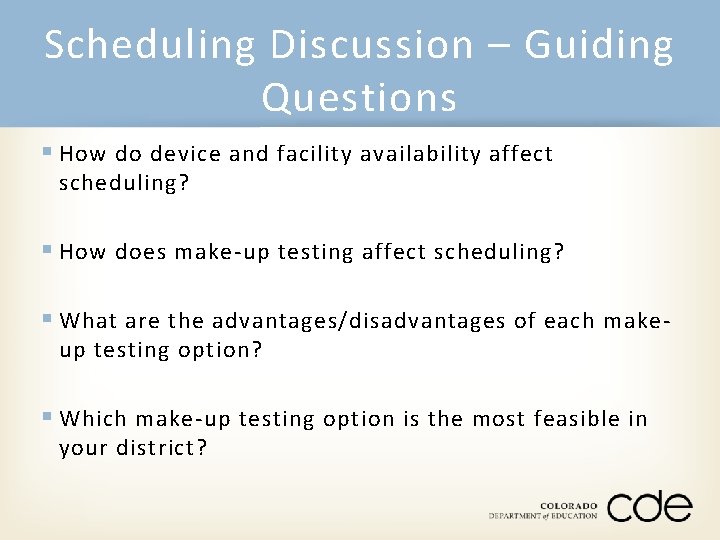 Scheduling Discussion – Guiding Questions

▪ How do device and facility availability affect scheduling?

▪ How does make-up testing affect scheduling?

▪ What are the advantages/disadvantages of each make-up testing option?

▪ Which make-up testing option is the most feasible in your district?

COLORADO
DEPARTMENT of EDUCATION
cde